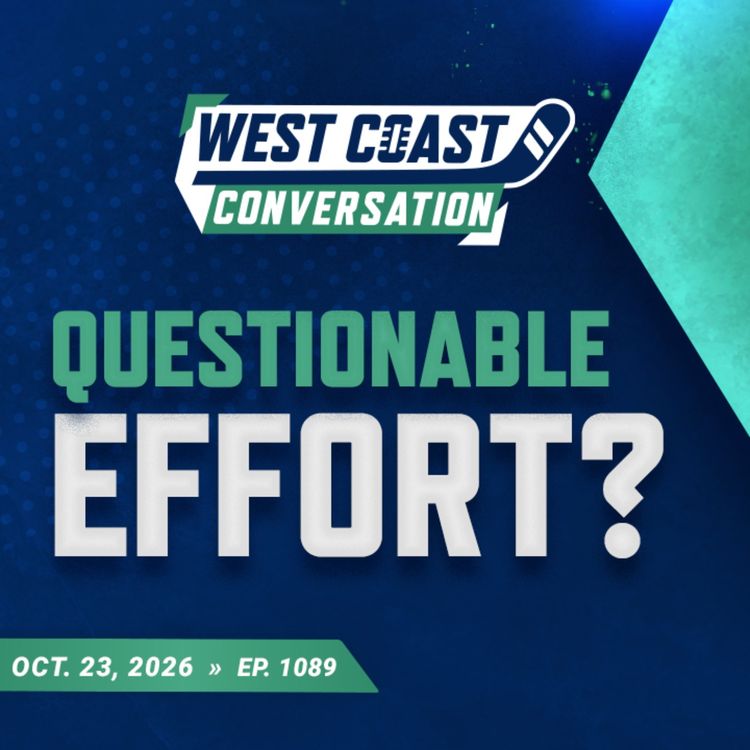 WEST COAST
CONVERSATION

QUESTIONABLE
EFFORT?

OCT. 23, 2026 » EP. 1089